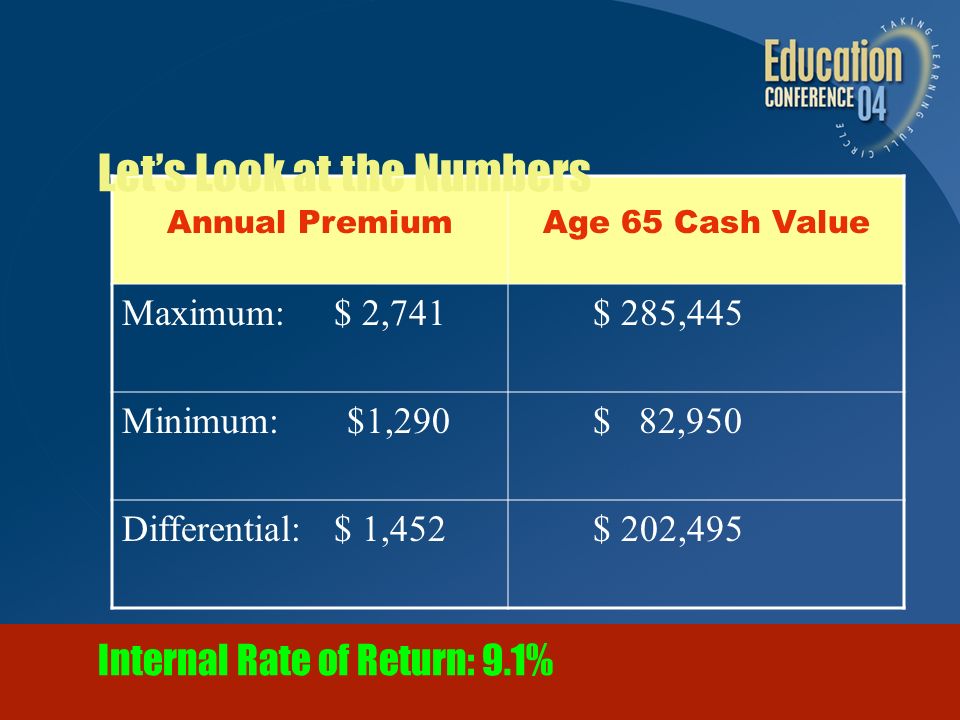 Education CONFERENCE 04

TAKING LEARNING FULL CIRCLE

Let's Look at the Numbers

| Annual Premium | Age 65 Cash Value |
|---|---|
| Maximum: $ 2,741 | $ 285,445 |
| Minimum: $1,290 | $ 82,950 |
| Differential: $ 1,452 | $ 202,495 |

Internal Rate of Return: 9.1%